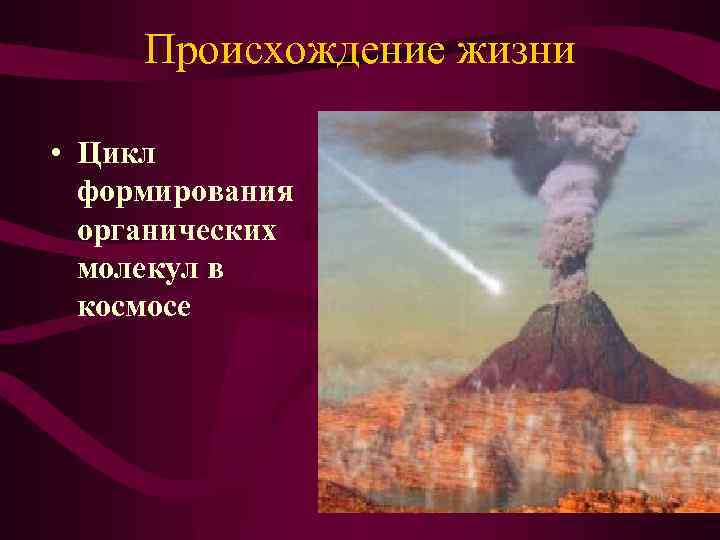 Происхождение жизни

• Цикл формирования органических молекул в космосе